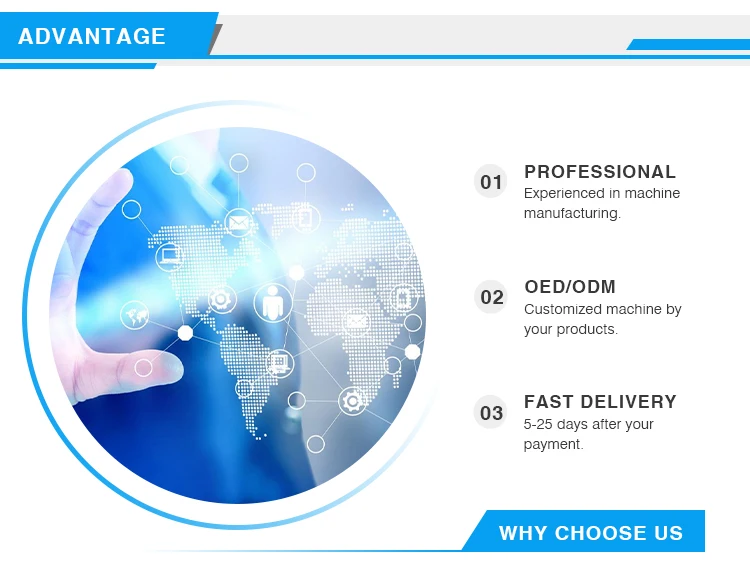 ADVANTAGE

01 PROFESSIONAL
Experienced in machine manufacturing.

02 OED/ODM
Customized machine by your products.

03 FAST DELIVERY
5-25 days after your payment.

WHY CHOOSE US